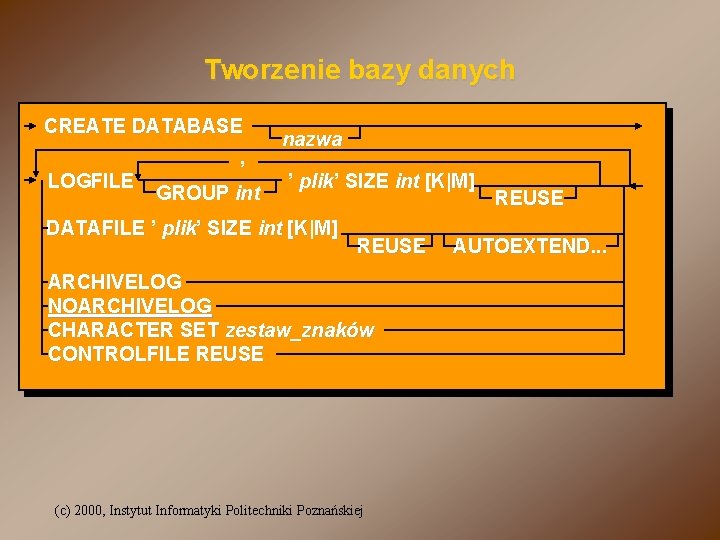 Tworzenie bazy danych

CREATE DATABASE
nazwa

,

LOGFILE
GROUP int
' plik' SIZE int [K|M]
REUSE

DATAFILE ' plik' SIZE int [K|M]
REUSE
AUTOEXTEND...

ARCHIVELOG
NOARCHIVELOG
CHARACTER SET zestaw_znaków
CONTROLFILE REUSE

(c) 2000, Instytut Informatyki Politechniki Poznańskiej